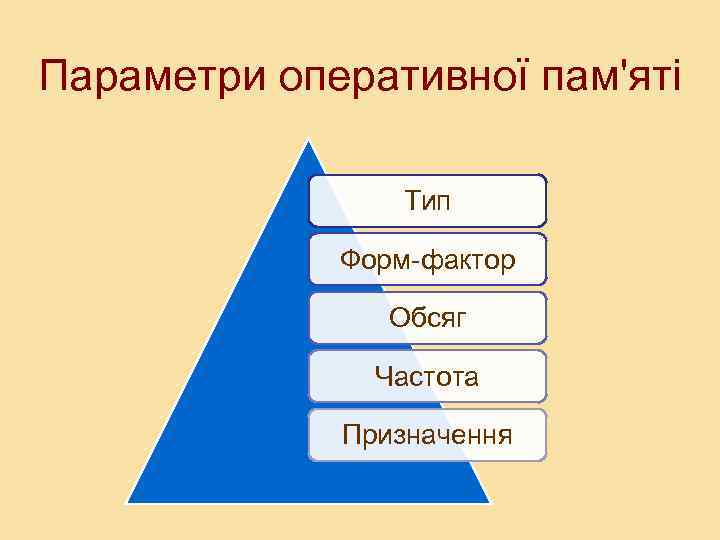 Параметри оперативної пам'яті

Тип

Форм-фактор

Обсяг

Частота

Призначення